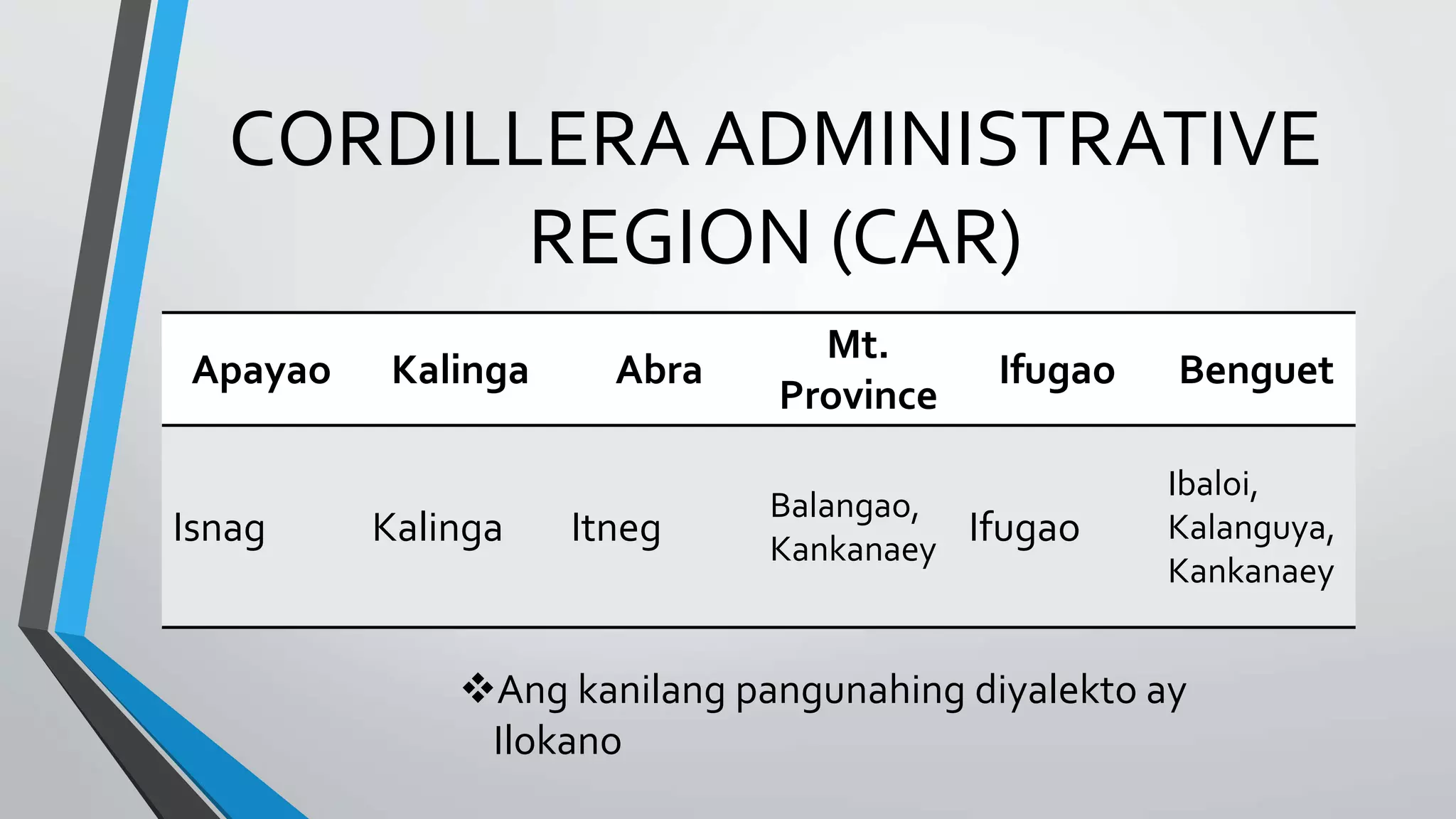 CORDILLERA ADMINISTRATIVE REGION (CAR)

| Apayao | Kalinga | Abra | Mt. Province | Ifugao | Benguet |
|---|---|---|---|---|---|
| Isnag | Kalinga | Itneg | Balangao, Kankanaey | Ifugao | Ibaloi, Kalanguya, Kankanaey |

❖Ang kanilang pangunahing diyalekto ay Ilokano